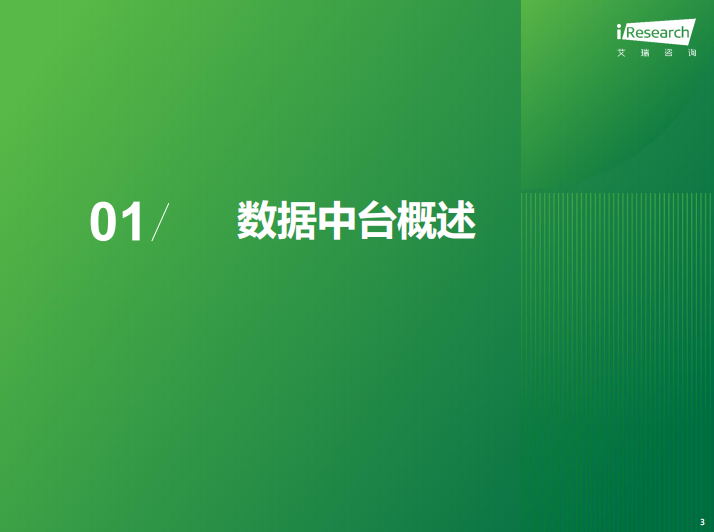 iResearch
艾瑞咨询

01/ 数据中台概述

3